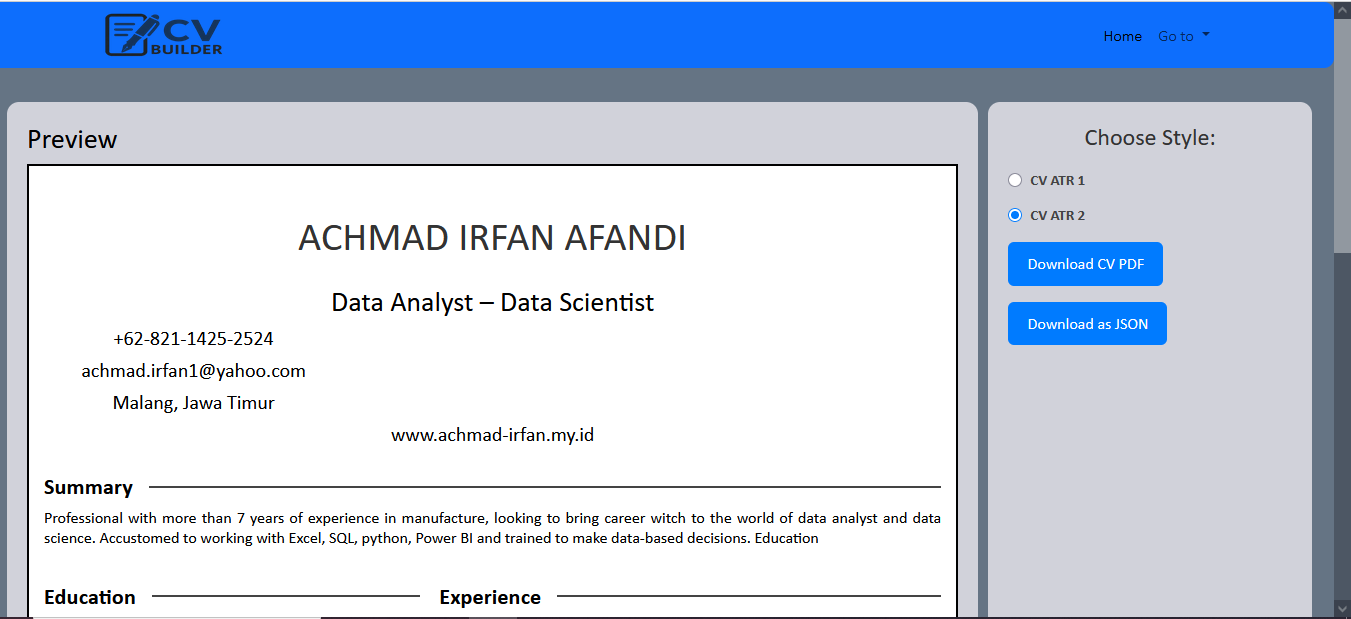 CV BUILDER

Home Go to

Preview

ACHMAD IRFAN AFANDI

Data Analyst – Data Scientist

+62-821-1425-2524

achmad.irfan1@yahoo.com

Malang, Jawa Timur

www.achmad-irfan.my.id

Summary

Professional with more than 7 years of experience in manufacture, looking to bring career witch to the world of data analyst and data science. Accustomed to working with Excel, SQL, python, Power BI and trained to make data-based decisions. Education

Education

Experience

Choose Style:

CV ATR 1

CV ATR 2

Download CV PDF

Download as JSON